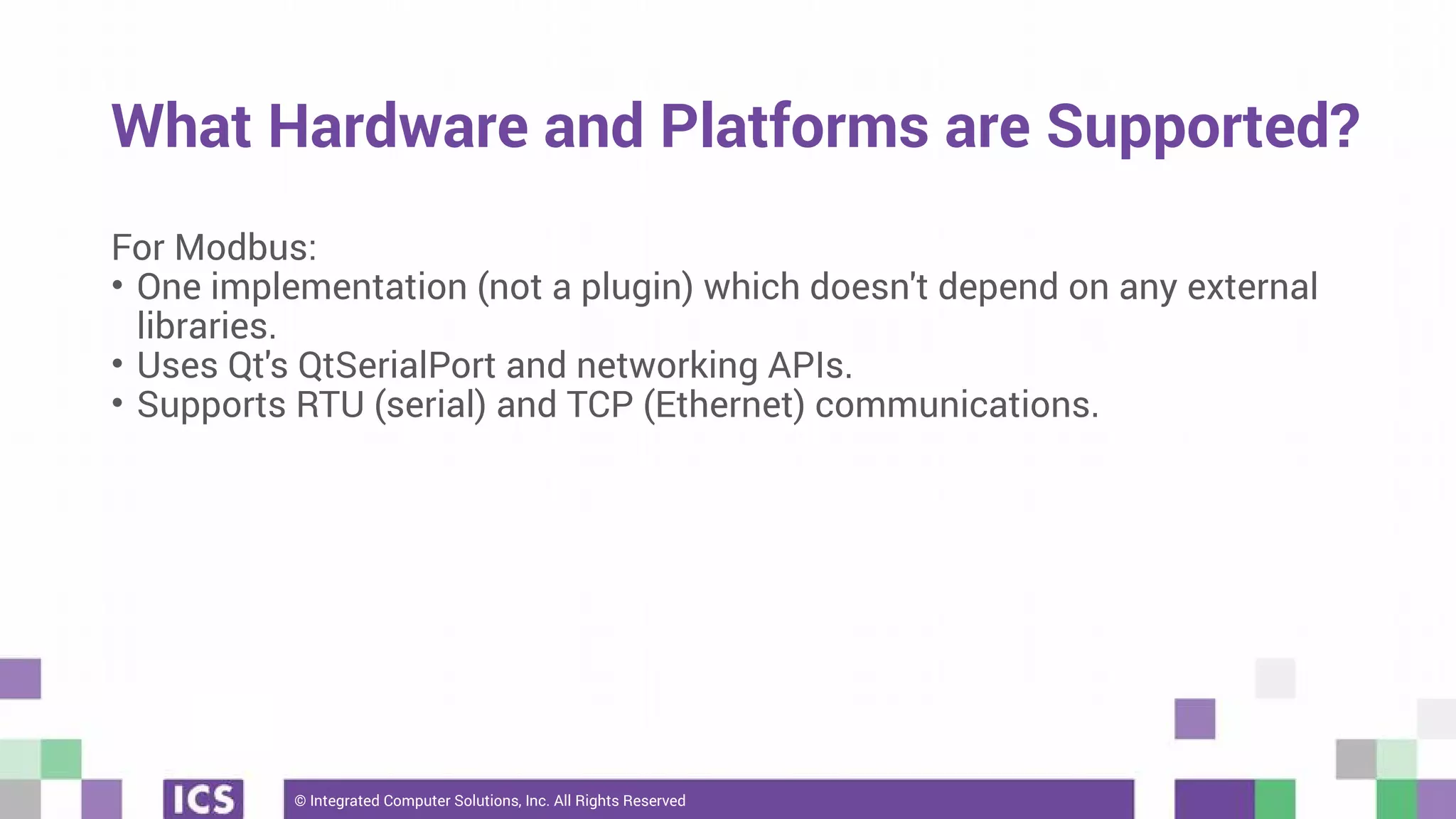 What Hardware and Platforms are Supported?

For Modbus:
• One implementation (not a plugin) which doesn't depend on any external libraries.
• Uses Qt's QtSerialPort and networking APIs.
• Supports RTU (serial) and TCP (Ethernet) communications.

ICS

© Integrated Computer Solutions, Inc. All Rights Reserved